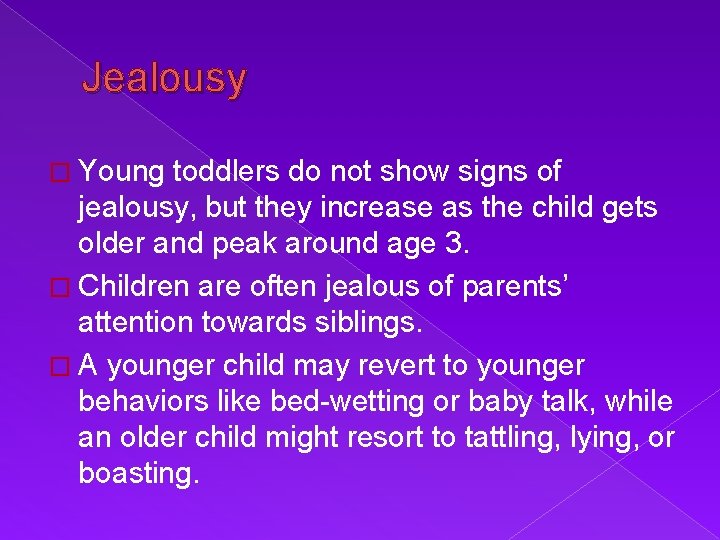 Jealousy

□ Young toddlers do not show signs of jealousy, but they increase as the child gets older and peak around age 3.

□ Children are often jealous of parents' attention towards siblings.

□ A younger child may revert to younger behaviors like bed-wetting or baby talk, while an older child might resort to tattling, lying, or boasting.